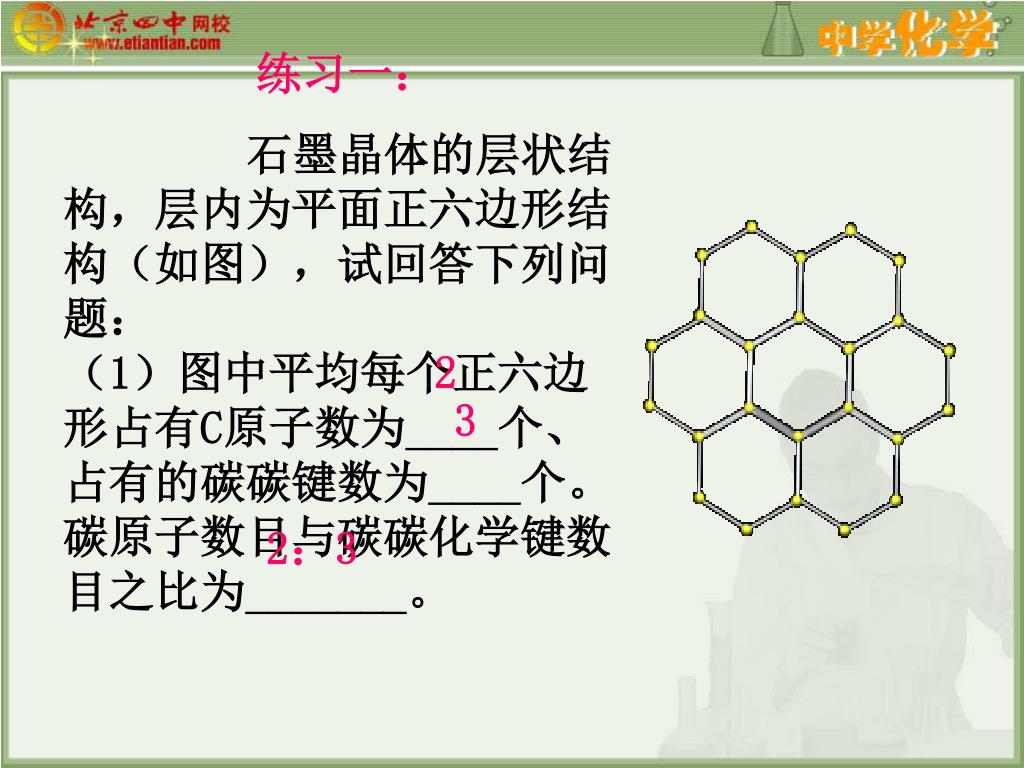 北京四中网校
www.etiantian.com
中学化学

练习一：

石墨晶体的层状结构，层内为平面正六边形结构（如图），试回答下列问题：

（1）图中平均每个正六边形占有C原子数为____个、占有的碳碳键数为____个。碳原子数目与碳碳化学键数目之比为_______。

2
3
2：3